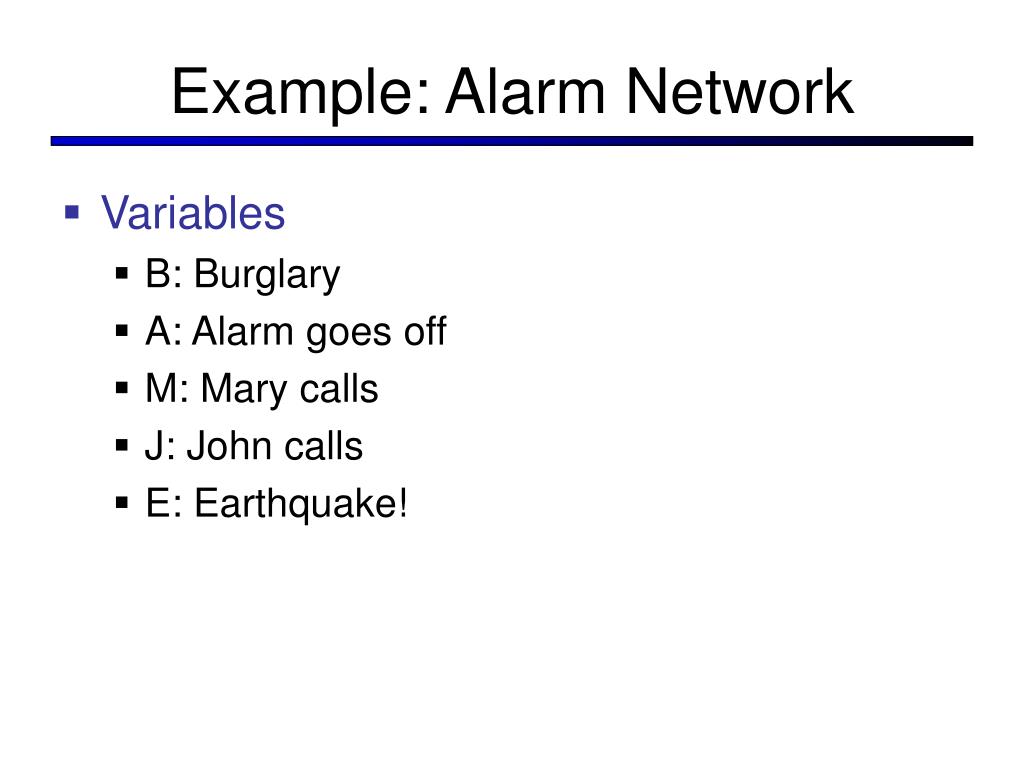 Example: Alarm Network

▪ Variables
  ▪ B: Burglary
  ▪ A: Alarm goes off
  ▪ M: Mary calls
  ▪ J: John calls
  ▪ E: Earthquake!